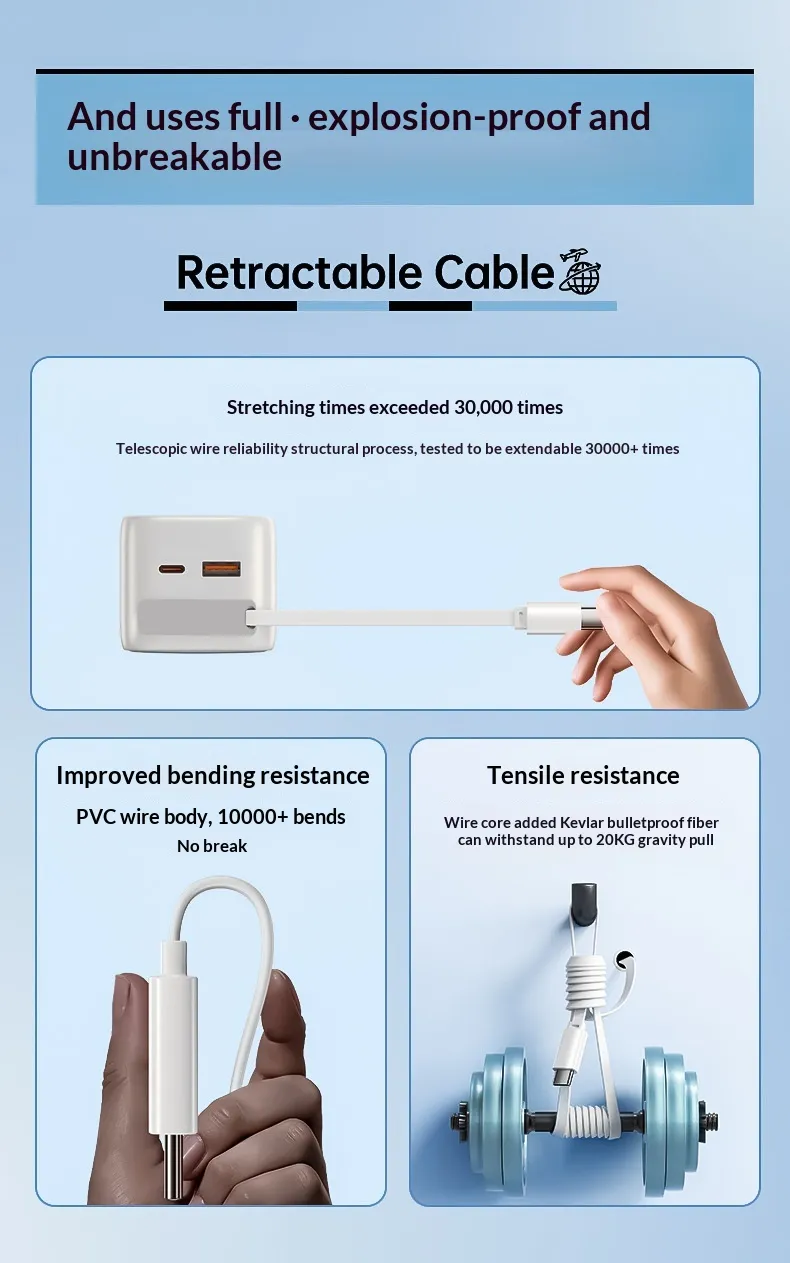 And uses full · explosion-proof and unbreakable

Retractable Cable

Stretching times exceeded 30,000 times

Telescopic wire reliability structural process, tested to be extendable 30000+ times

Improved bending resistance

PVC wire body, 10000+ bends
No break

Tensile resistance

Wire core added Kevlar bulletproof fiber can withstand up to 20KG gravity pull